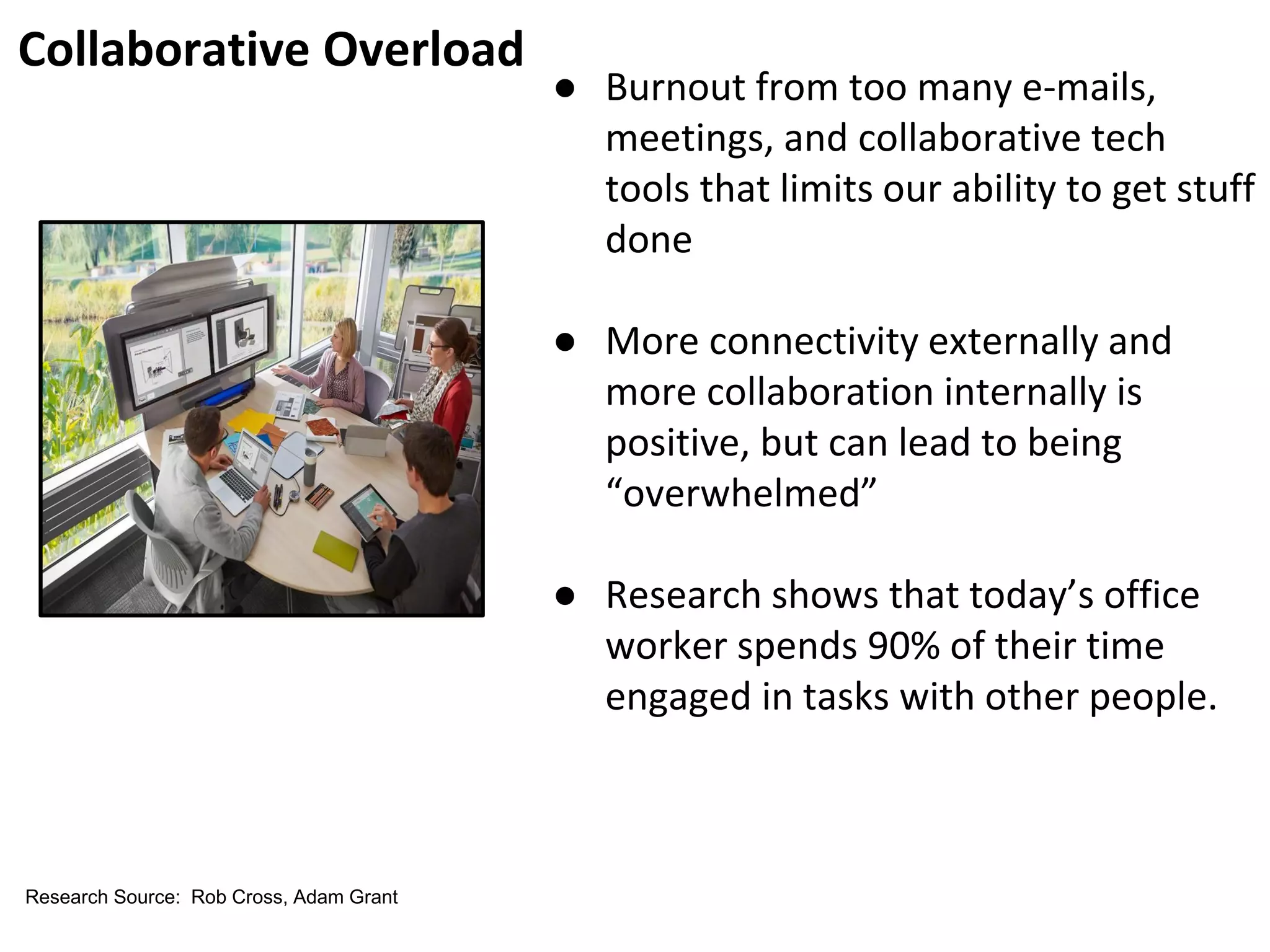 Collaborative Overload

● Burnout from too many e-mails, meetings, and collaborative tech tools that limits our ability to get stuff done

● More connectivity externally and more collaboration internally is positive, but can lead to being “overwhelmed”

● Research shows that today’s office worker spends 90% of their time engaged in tasks with other people.

Research Source: Rob Cross, Adam Grant